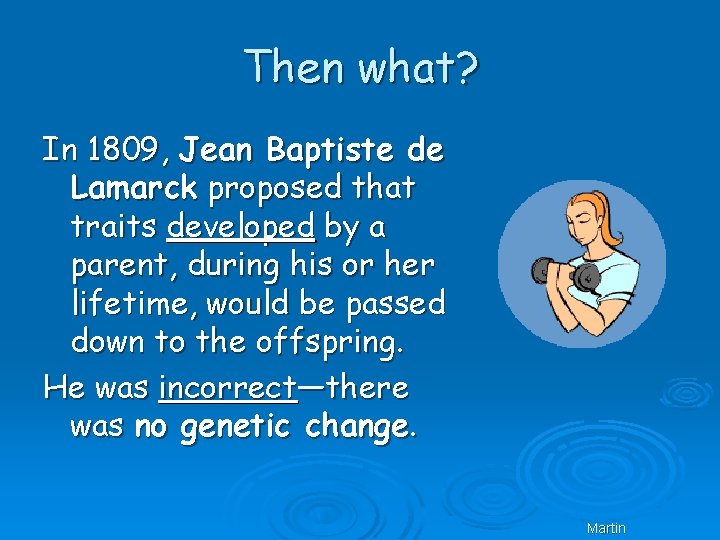 Then what?

In 1809, Jean Baptiste de Lamarck proposed that traits developed by a parent, during his or her lifetime, would be passed down to the offspring.

He was incorrect—there was no genetic change.

Martin